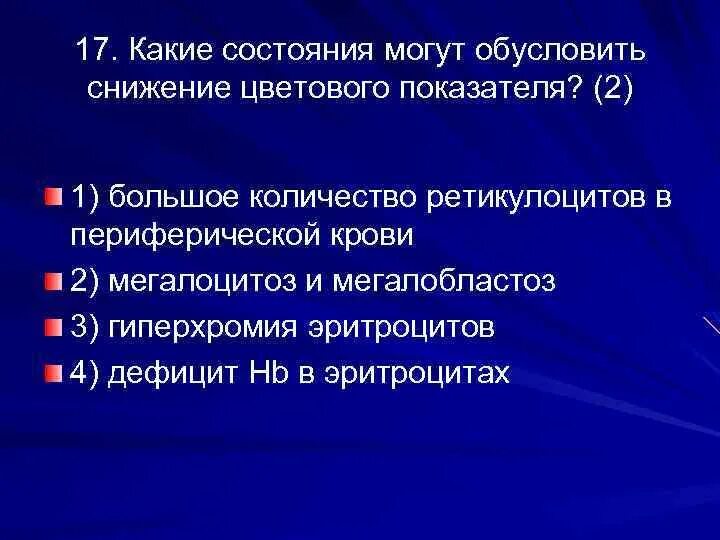 17. Какие состояния могут обусловить снижение цветового показателя? (2)

1) большое количество ретикулоцитов в периферической крови

2) мегалоцитоз и мегалобластоз

3) гиперхромия эритроцитов

4) дефицит Hb в эритроцитах